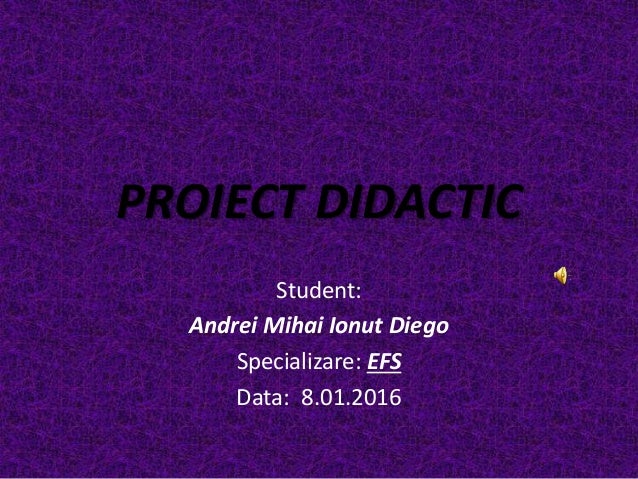 PROIECT DIDACTIC

Student:
Andrei Mihai Ionut Diego
Specializare: EFS
Data: 8.01.2016